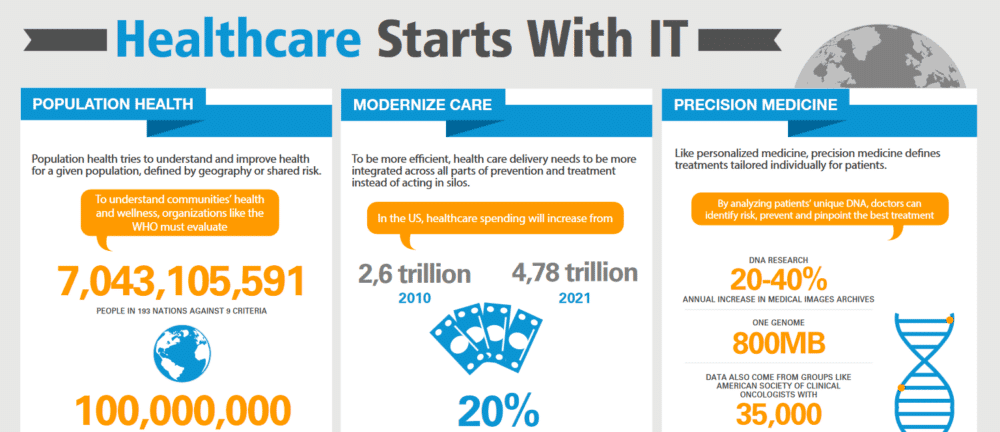 Healthcare Starts With IT

POPULATION HEALTH

Population health tries to understand and improve health for a given population, defined by geography or shared risk.

To understand communities' health and wellness, organizations like the WHO must evaluate

7,043,105,591

PEOPLE IN 193 NATIONS AGAINST 9 CRITERIA

100,000,000

MODERNIZE CARE

To be more efficient, health care delivery needs to be more integrated across all parts of prevention and treatment instead of acting in silos.

In the US, healthcare spending will increase from

2,6 trillion
2010

4,78 trillion
2021

20%

PRECISION MEDICINE

Like personalized medicine, precision medicine defines treatments tailored individually for patients.

By analyzing patients' unique DNA, doctors can identify risk, prevent and pinpoint the best treatment

DNA RESEARCH
20-40%
ANNUAL INCREASE IN MEDICAL IMAGES ARCHIVES

ONE GENOME
800MB

DATA ALSO COME FROM GROUPS LIKE AMERICAN SOCIETY OF CLINICAL ONCOLOGISTS WITH
35,000